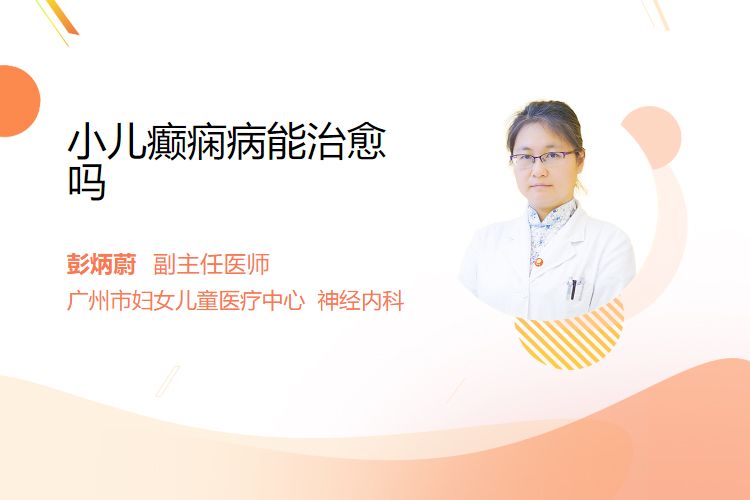 小儿癫痫病能治愈吗

彭炳蔚 副主任医师
广州市妇女儿童医疗中心 神经内科